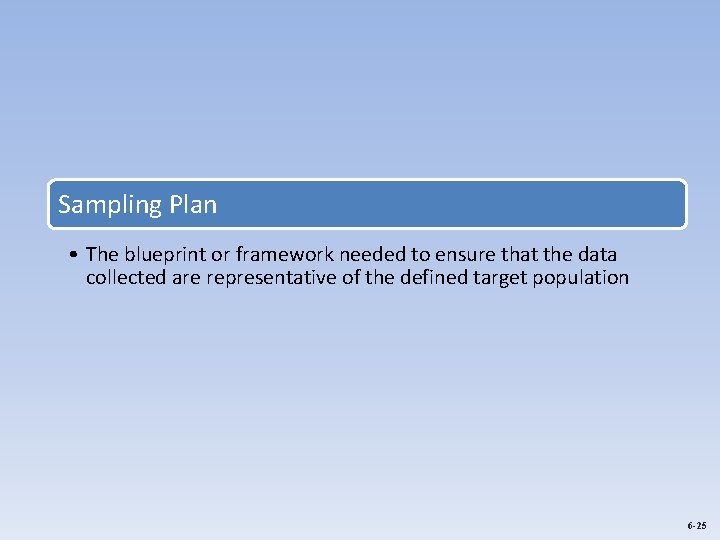 Sampling Plan

• The blueprint or framework needed to ensure that the data collected are representative of the defined target population

6-25